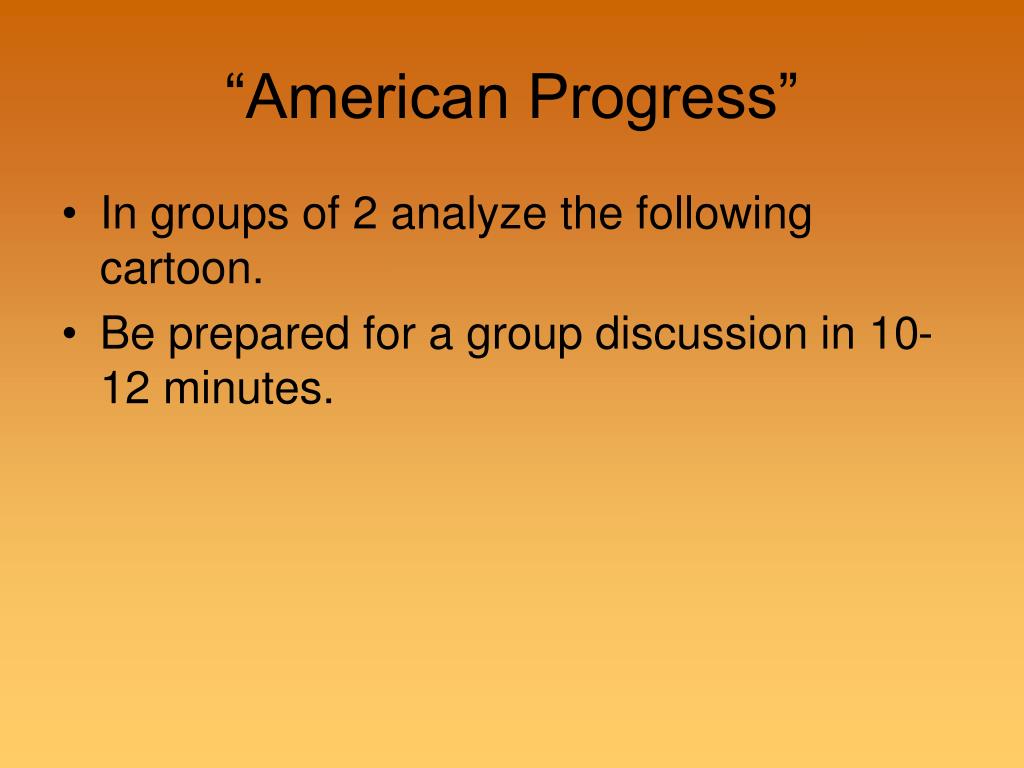 “American Progress”

• In groups of 2 analyze the following cartoon.
• Be prepared for a group discussion in 10-12 minutes.